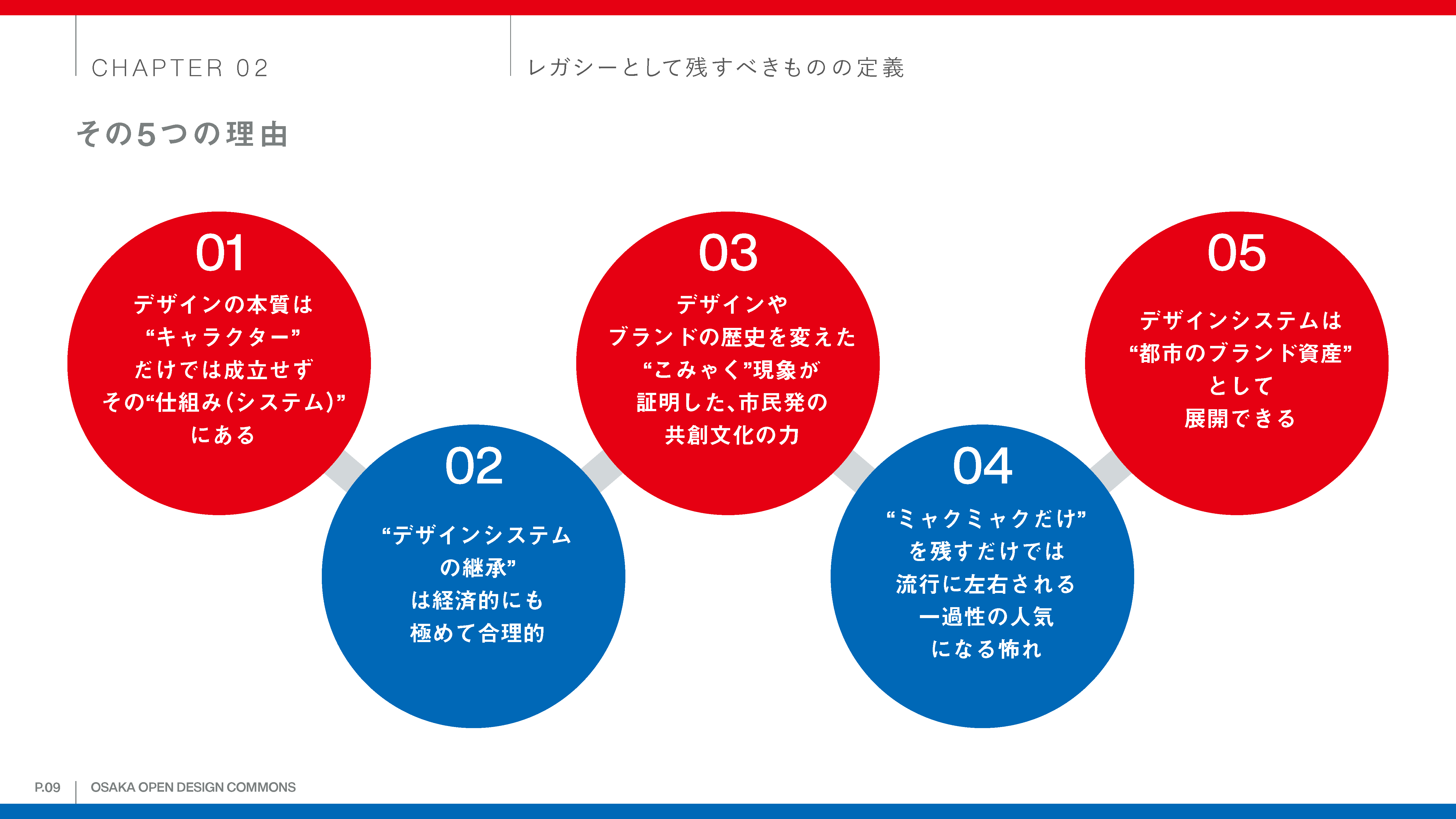 CHAPTER 02

レガシーとして残すべきものの定義

その5つの理由

01
デザインの本質は
“キャラクター”
だけでは成立せず
その“仕組み(システム)”
にある

02
“デザインシステム
の継承”
は経済的にも
極めて合理的

03
デザインや
ブランドの歴史を変えた
“こみゃく”現象が
証明した、市民発の
共創文化の力

04
“ミャクミャクだけ”
を残すだけでは
流行に左右される
一過性の人気
になる怖れ

05
デザインシステムは
“都市のブランド資産”
として
展開できる

P.09

OSAKA OPEN DESIGN COMMONS